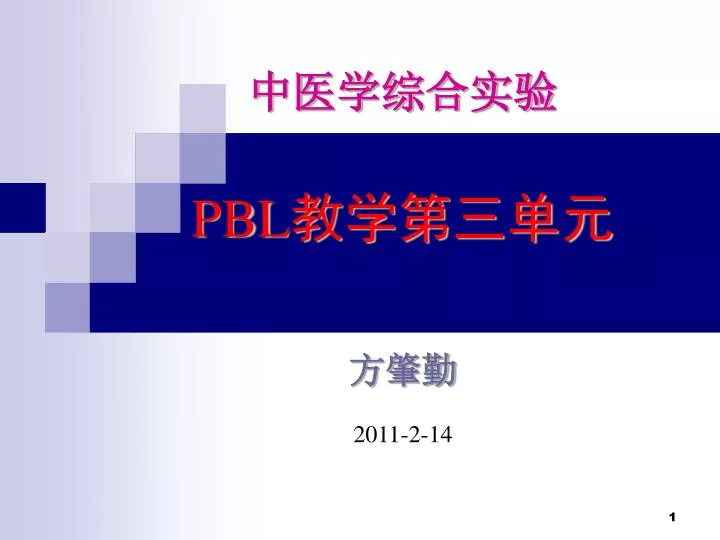 中医学综合实验

PBL教学第三单元

方肇勤

2011-2-14

1